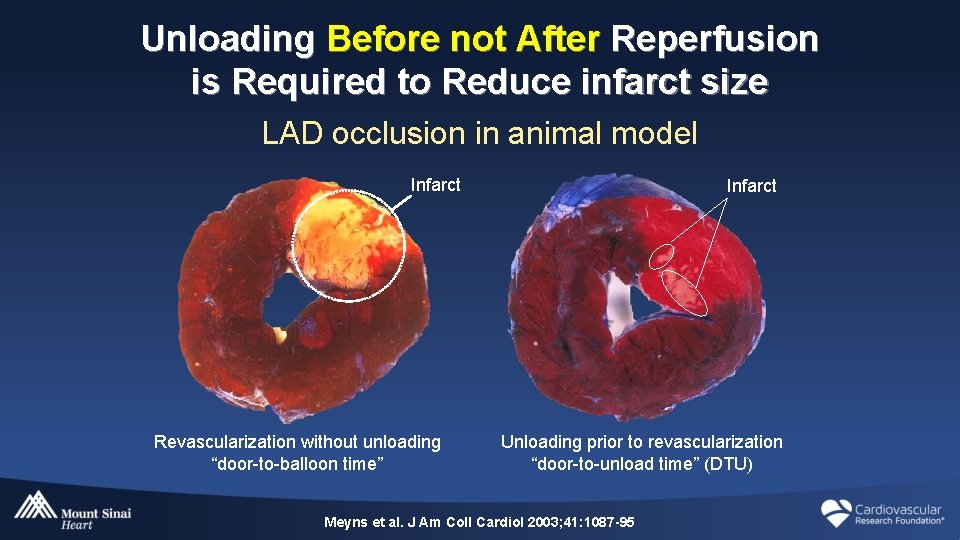 Unloading Before not After Reperfusion is Required to Reduce infarct size

LAD occlusion in animal model

Infarct

Infarct

Revascularization without unloading
“door-to-balloon time”

Unloading prior to revascularization
“door-to-unload time” (DTU)

Mount Sinai Heart

Meyns et al. J Am Coll Cardiol 2003;41:1087-95

Cardiovascular Research Foundation®